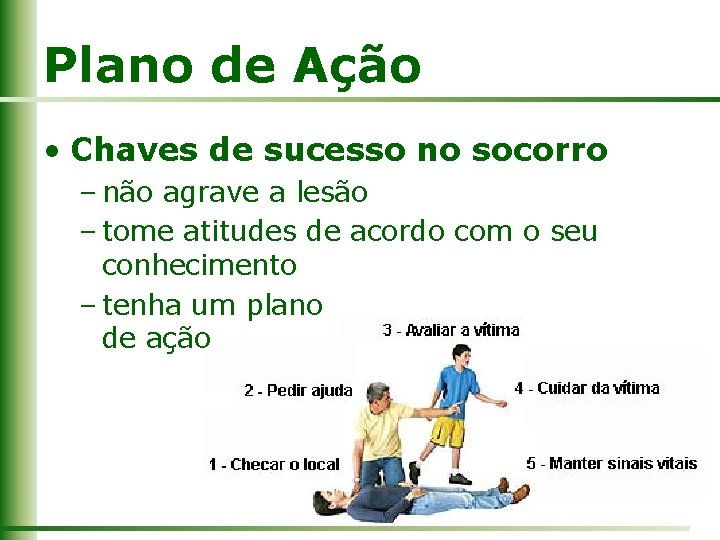 Plano de Ação

• Chaves de sucesso no socorro
– não agrave a lesão
– tome atitudes de acordo com o seu conhecimento
– tenha um plano de ação

3 - Avaliar a vítima
2 - Pedir ajuda
4 - Cuidar da vítima
1 - Checar o local
5 - Manter sinais vitais